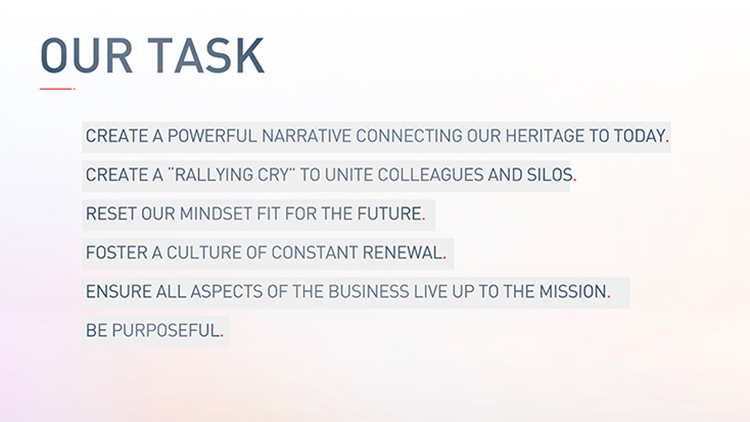 OUR TASK

CREATE A POWERFUL NARRATIVE CONNECTING OUR HERITAGE TO TODAY.

CREATE A "RALLYING CRY" TO UNITE COLLEAGUES AND SILOS.

RESET OUR MINDSET FIT FOR THE FUTURE.

FOSTER A CULTURE OF CONSTANT RENEWAL.

ENSURE ALL ASPECTS OF THE BUSINESS LIVE UP TO THE MISSION.

BE PURPOSEFUL.